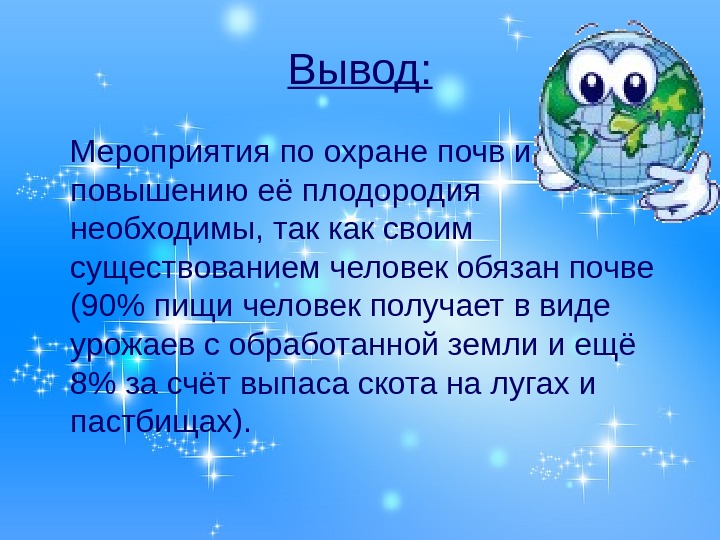 Вывод:

Мероприятия по охране почв и повышению её плодородия необходимы, так как своим существованием человек обязан почве (90% пищи человек получает в виде урожаев с обработанной земли и ещё 8% за счёт выпаса скота на лугах и пастбищах).